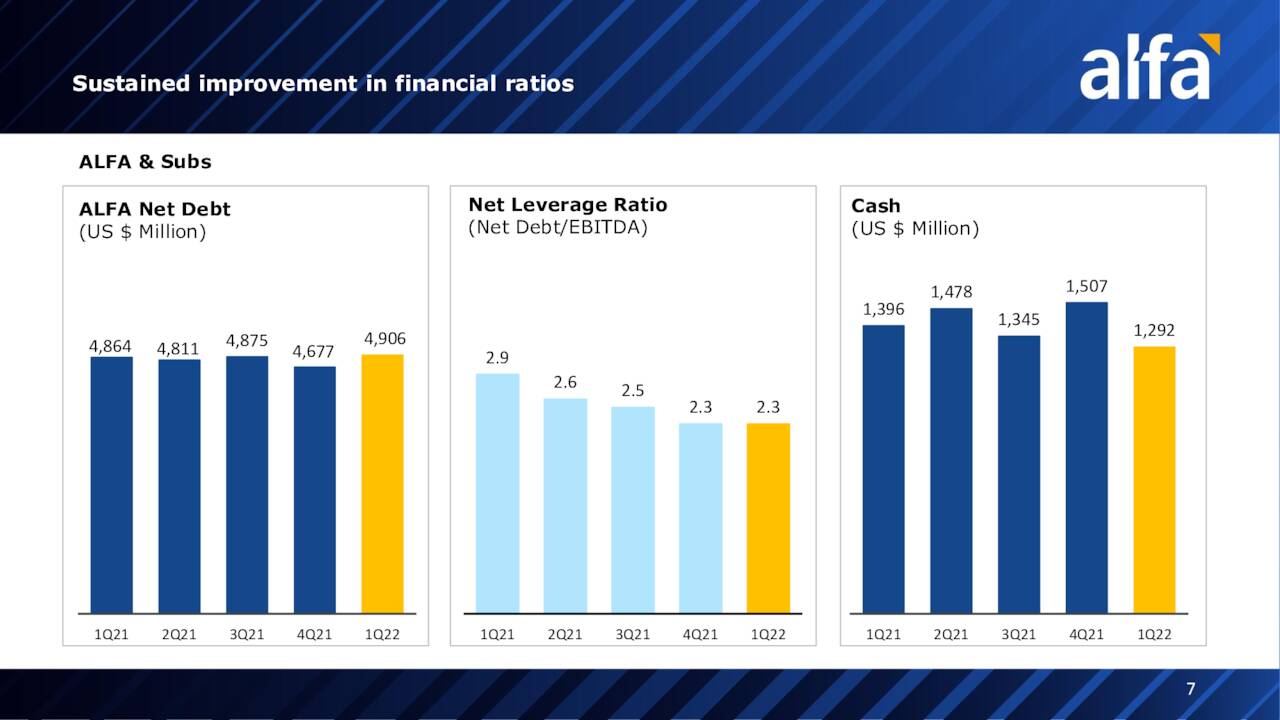 Sustained improvement in financial ratios

alfa

ALFA & Subs

ALFA Net Debt
(US $ Million)

4,864 4,811 4,875 4,677 4,906

1Q21 2Q21 3Q21 4Q21 1Q22

Net Leverage Ratio
(Net Debt/EBITDA)

2.9 2.6 2.5 2.3 2.3

1Q21 2Q21 3Q21 4Q21 1Q22

Cash
(US $ Million)

1,396 1,478 1,345 1,507 1,292

1Q21 2Q21 3Q21 4Q21 1Q22

7